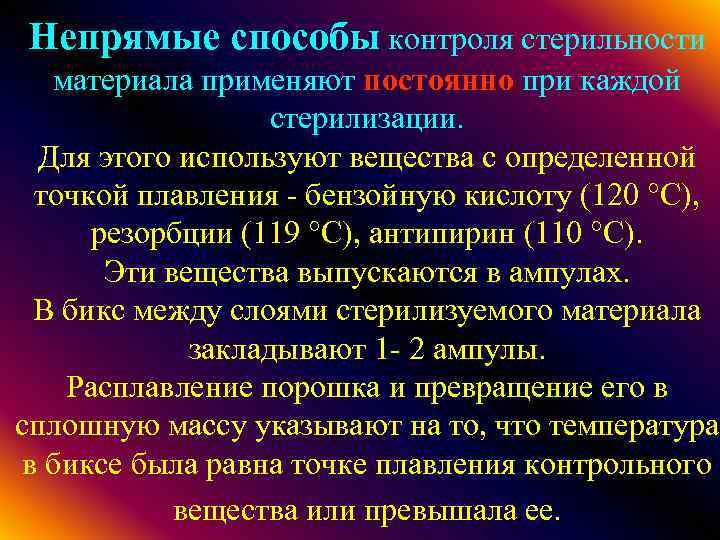 Непрямые способы контроля стерильности материала применяют постоянно при каждой стерилизации.

Для этого используют вещества с определенной точкой плавления - бензойную кислоту (120 °С), резорбции (119 °С), антипирин (110 °С).

Эти вещества выпускаются в ампулах.

В бикс между слоями стерилизуемого материала закладывают 1- 2 ампулы.

Расплавление порошка и превращение его в сплошную массу указывают на то, что температура в биксе была равна точке плавления контрольного вещества или превышала ее.